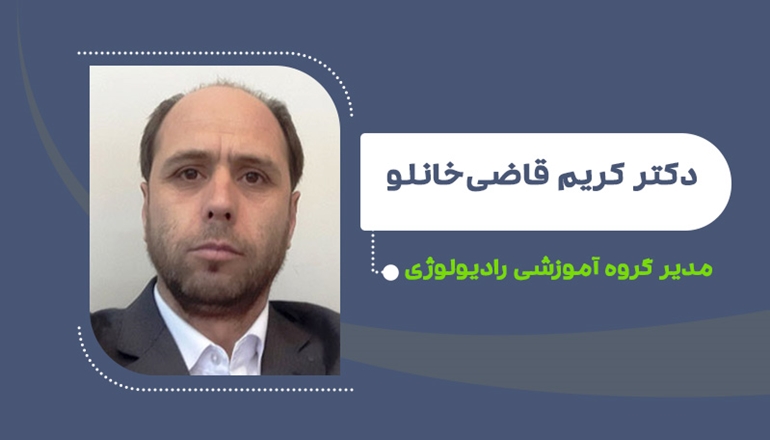 دکتر کریم قاضی‌خانلو

مدیر گروه آموزشی رادیولوژی